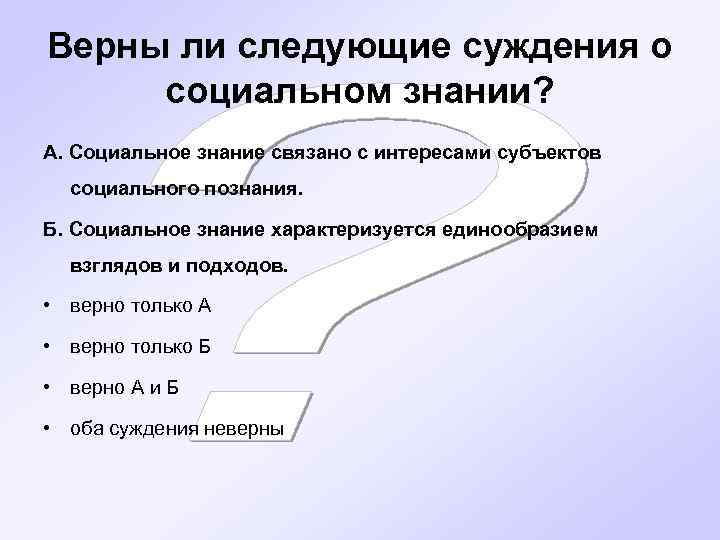 Верны ли следующие суждения о социальном знании?

А. Социальное знание связано с интересами субъектов социального познания.

Б. Социальное знание характеризуется единообразием взглядов и подходов.

• верно только А
• верно только Б
• верно А и Б
• оба суждения неверны